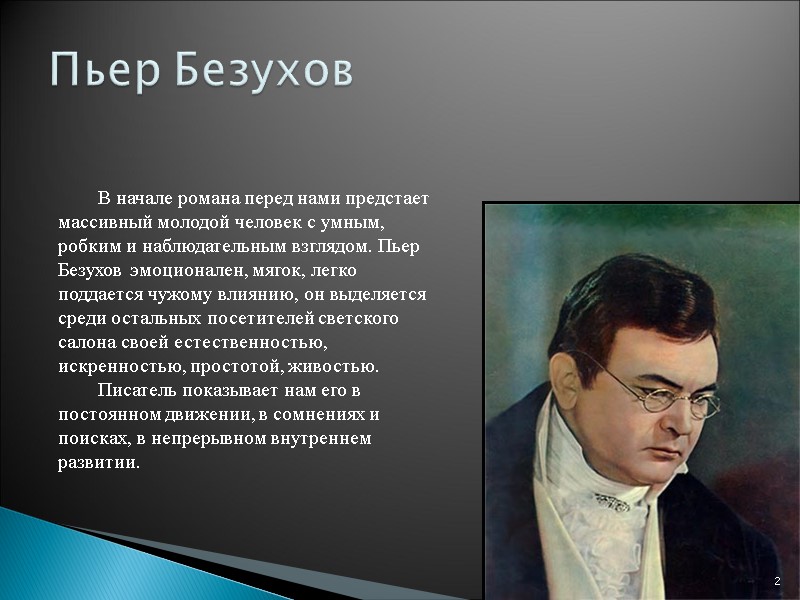 Пьер Безухов

В начале романа перед нами предстает массивный молодой человек с умным, робким и наблюдательным взглядом. Пьер Безухов эмоционален, мягок, легко поддается чужому влиянию, он выделяется среди остальных посетителей светского салона своей естественностью, искренностью, простотой, живостью.

Писатель показывает нам его в постоянном движении, в сомнениях и поисках, в непрерывном внутреннем развитии.

2